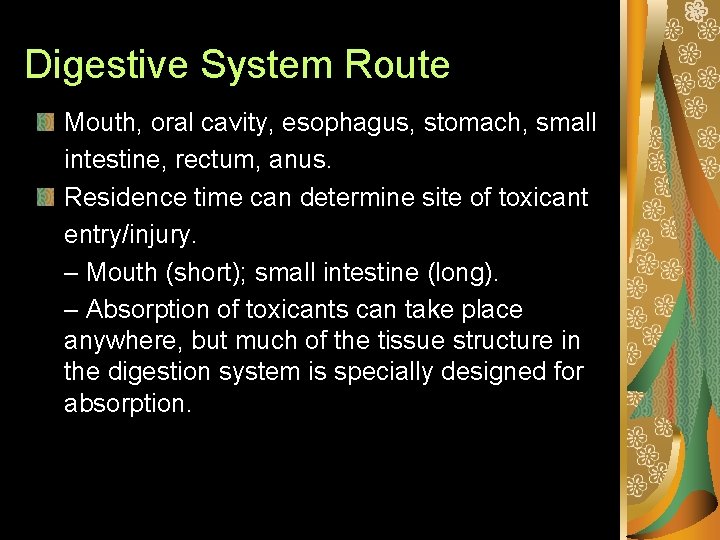 Digestive System Route

Mouth, oral cavity, esophagus, stomach, small intestine, rectum, anus.

Residence time can determine site of toxicant entry/injury.

– Mouth (short); small intestine (long).

– Absorption of toxicants can take place anywhere, but much of the tissue structure in the digestion system is specially designed for absorption.